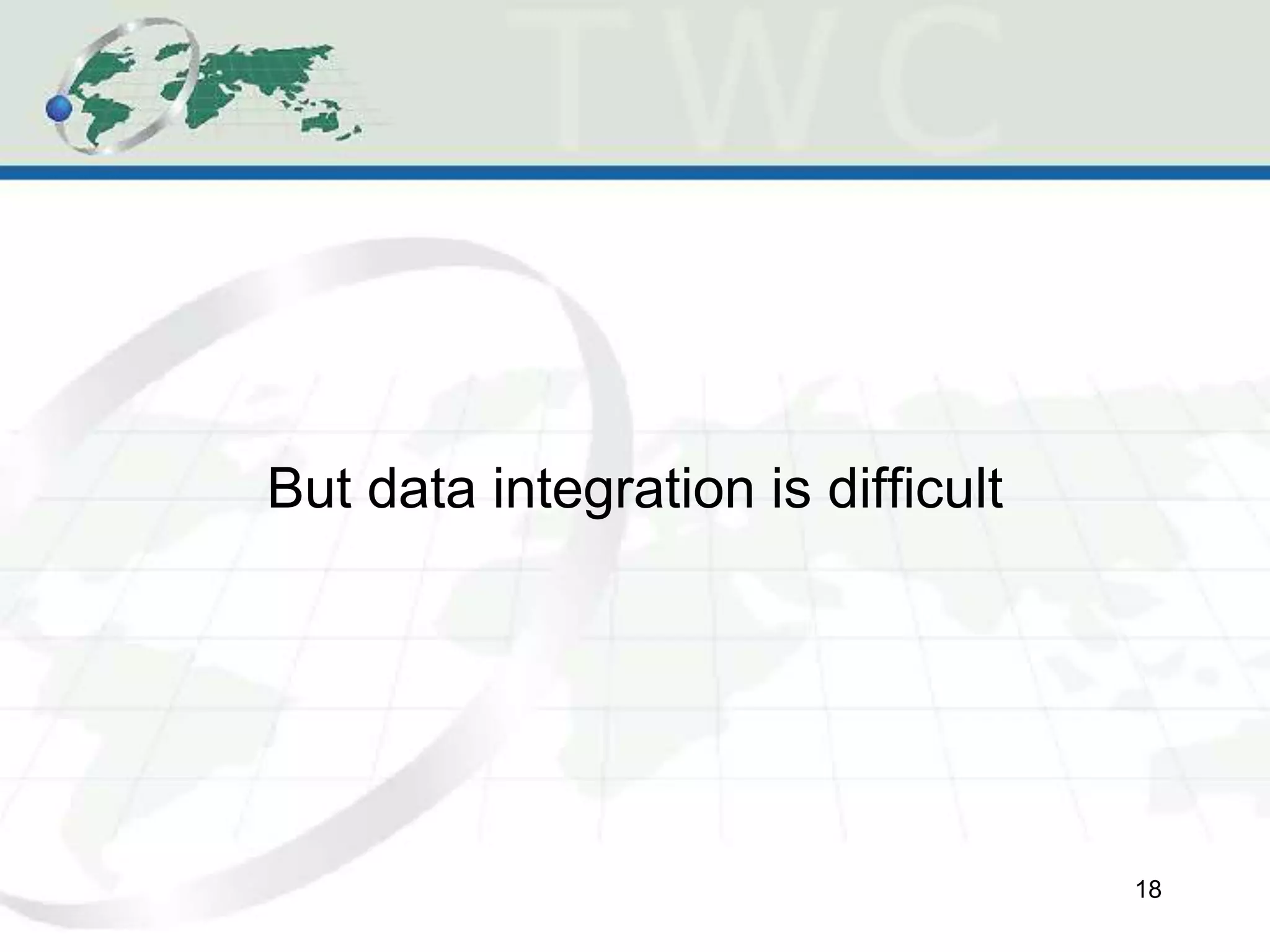 TWC

But data integration is difficult

18